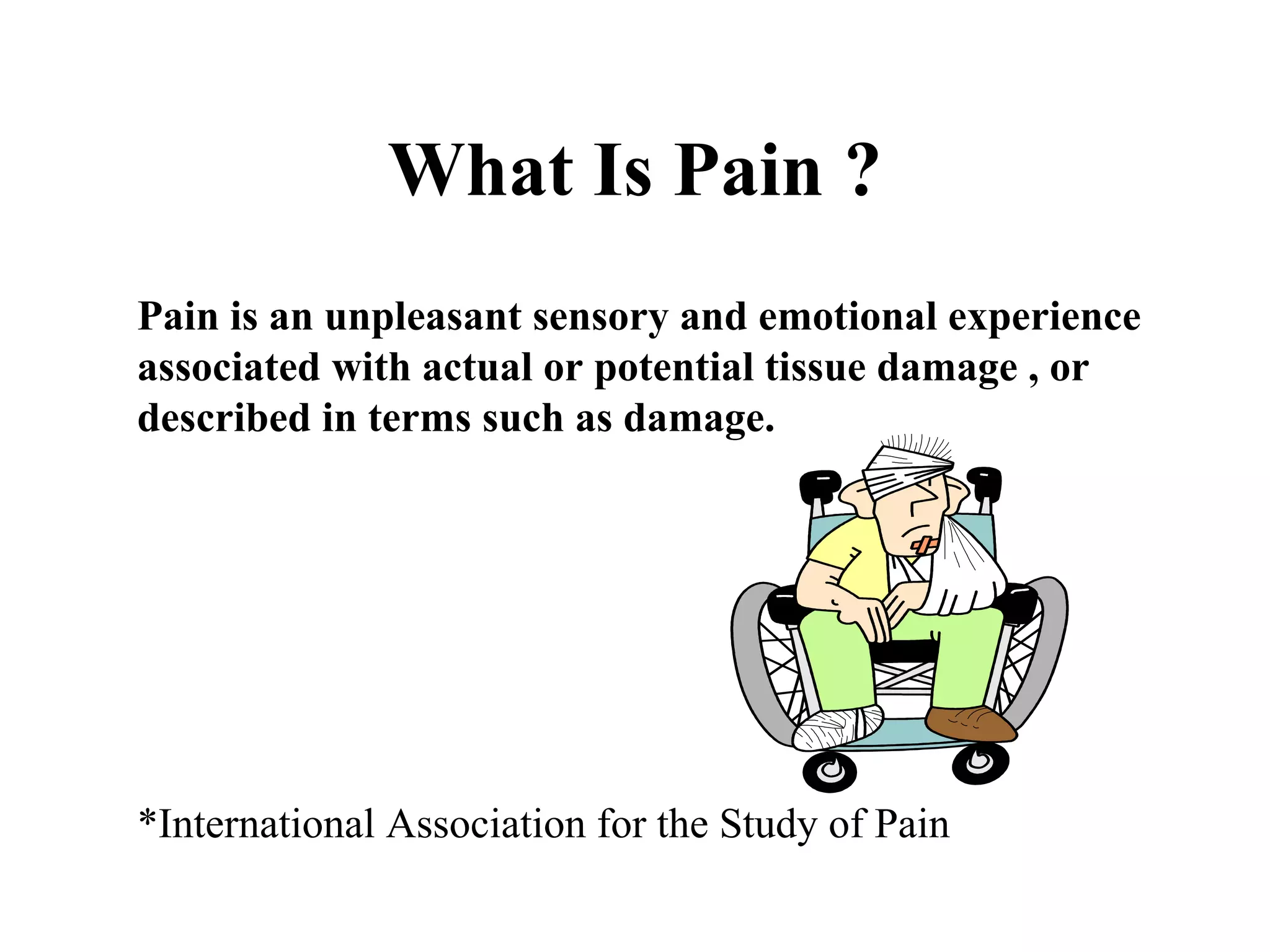 What Is Pain ?

Pain is an unpleasant sensory and emotional experience associated with actual or potential tissue damage , or described in terms such as damage.

*International Association for the Study of Pain